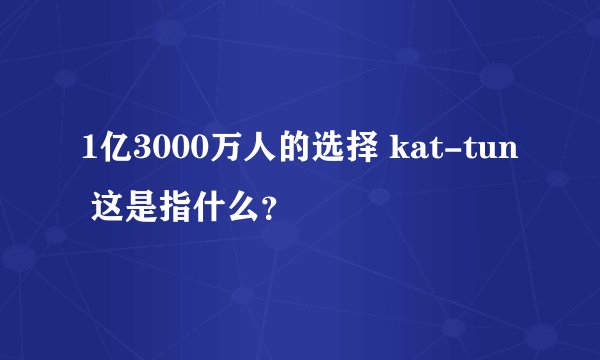 1亿3000万人的选择 kat-tun 这是指什么？